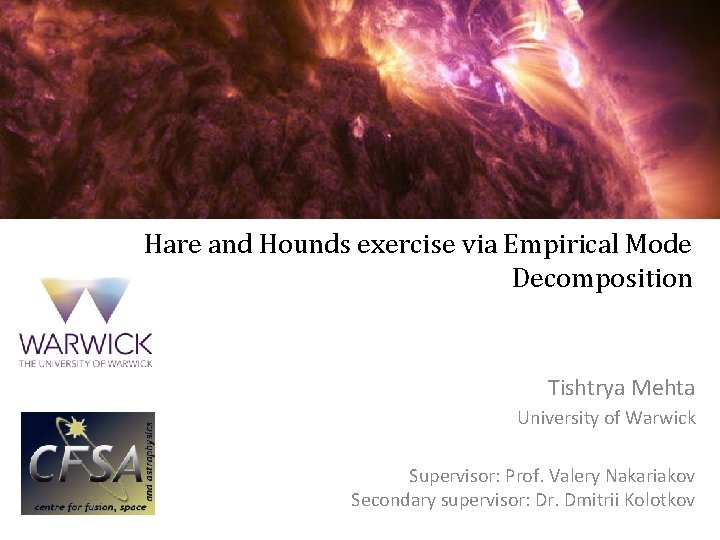 Hare and Hounds exercise via Empirical Mode Decomposition

WARWICK
THE UNIVERSITY OF WARWICK

CFSA
centre for fusion, space and astrophysics

Tishtrya Mehta
University of Warwick

Supervisor: Prof. Valery Nakariakov
Secondary supervisor: Dr. Dmitrii Kolotkov